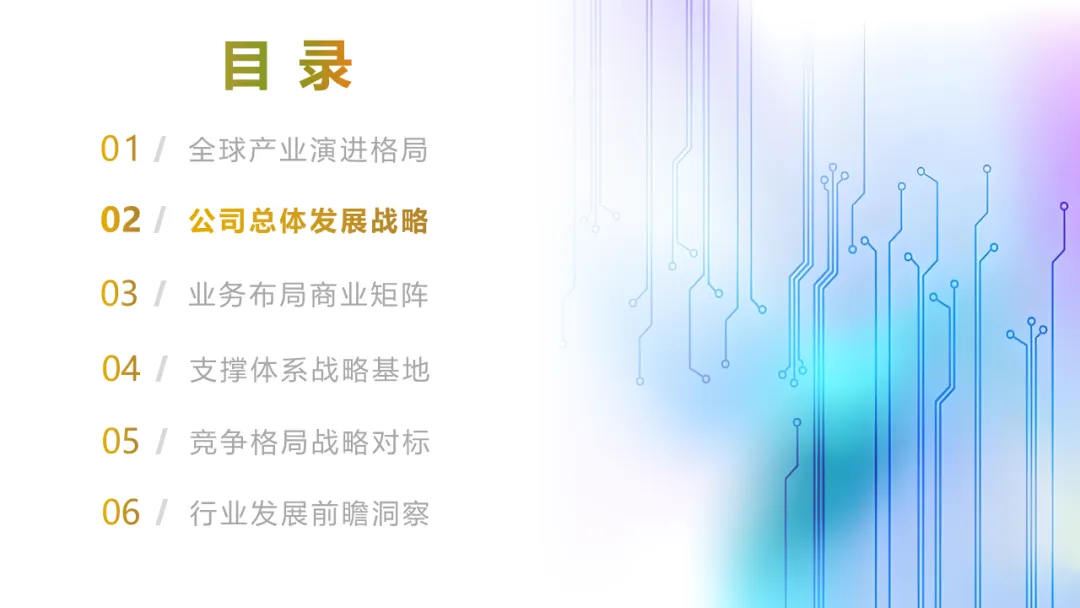 目 录

01 / 全球产业演进格局

02 / 公司总体发展战略

03 / 业务布局商业矩阵

04 / 支撑体系战略基地

05 / 竞争格局战略对标

06 / 行业发展前瞻洞察